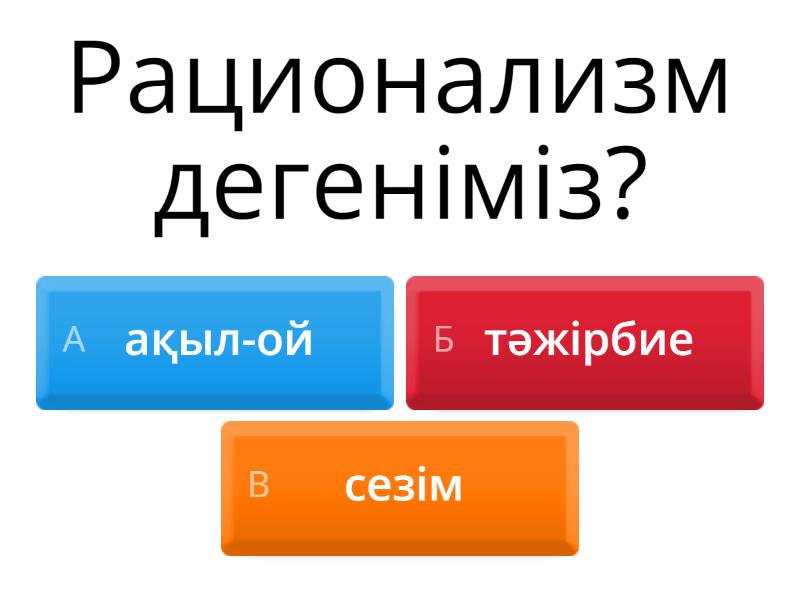 Рационализм дегеніміз?

А ақыл-ой

Б тәжірбие

В сезім